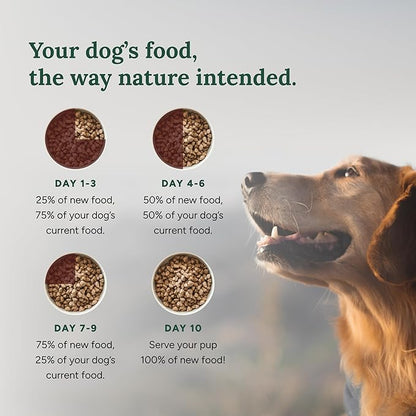 Your dog's food, the way nature intended.

DAY 1-3
25% of new food, 75% of your dog's current food.

DAY 4-6
50% of new food, 50% of your dog's current food.

DAY 7-9
75% of new food, 25% of your dog's current food.

DAY 10
Serve your pup 100% of new food!